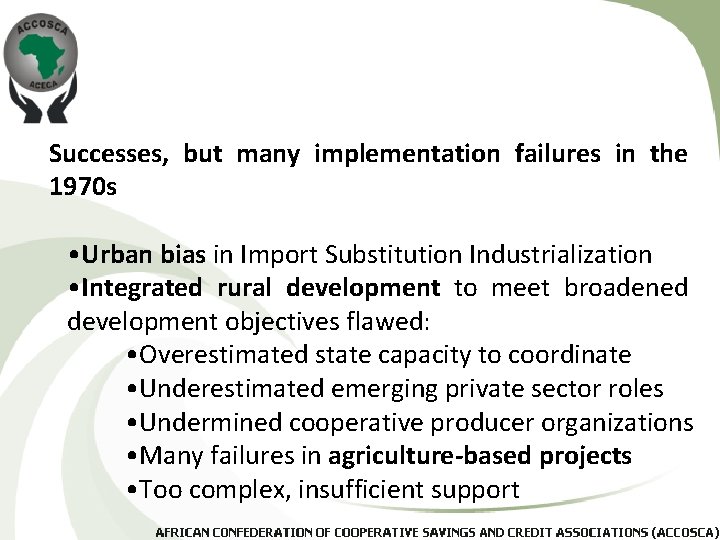 ACCOSCA
ACECA

Successes, but many implementation failures in the 1970s

• Urban bias in Import Substitution Industrialization
• Integrated rural development to meet broadened development objectives flawed:
• Overestimated state capacity to coordinate
• Underestimated emerging private sector roles
• Undermined cooperative producer organizations
• Many failures in agriculture-based projects
• Too complex, insufficient support

AFRICAN CONFEDERATION OF COOPERATIVE SAVINGS AND CREDIT ASSOCIATIONS (ACCOSCA)